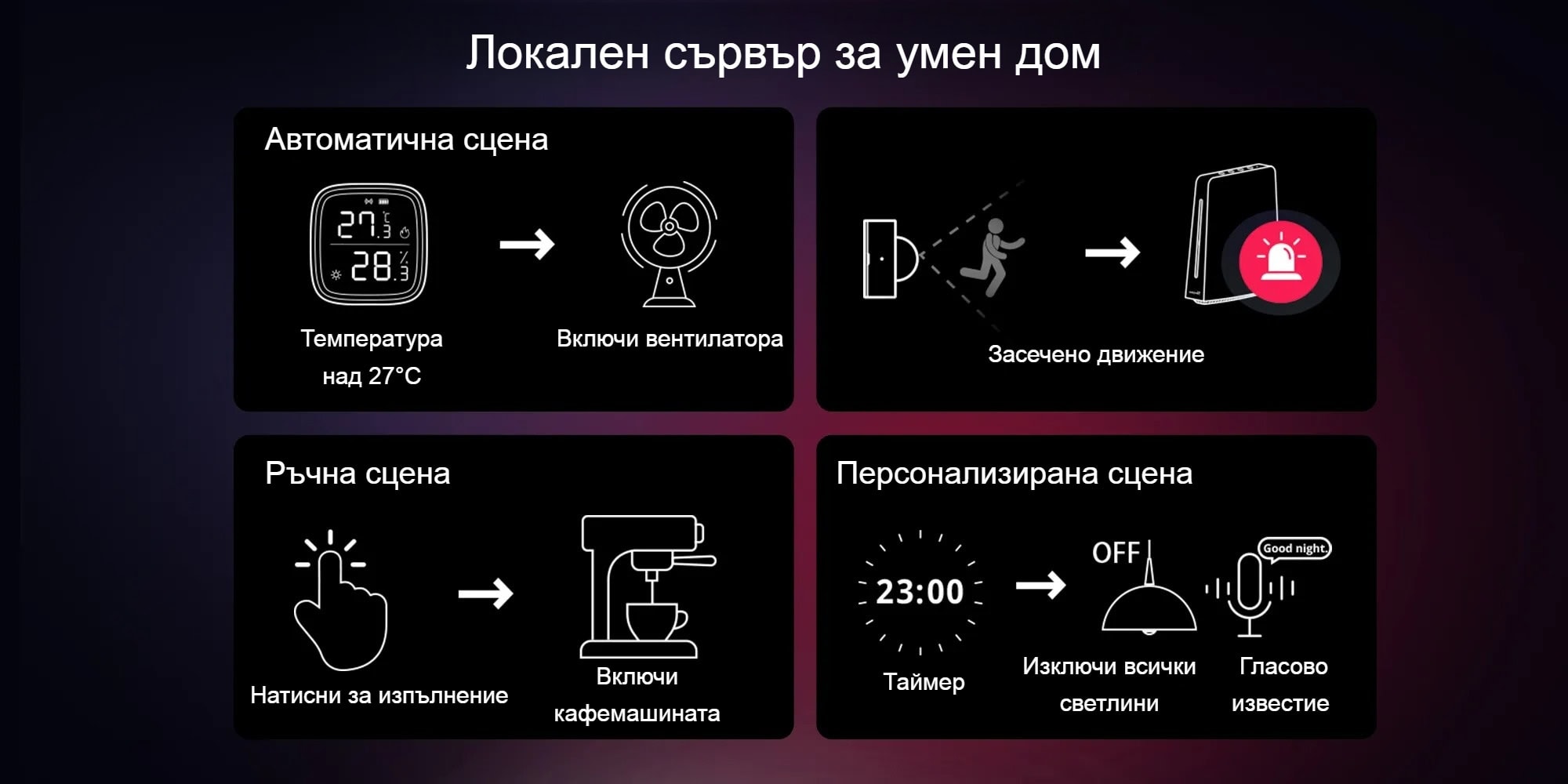 Локален сървър за умен дом

Автоматична сцена

27.3 °C
28.3 %

Температура над 27°C

Включи вентилатора

Засечено движение

Ръчна сцена

Натисни за изпълнение

Включи кафемашината

Персонализирана сцена

23:00

Таймер

OFF

Изключи всички светлини

Good night.

Гласово известие